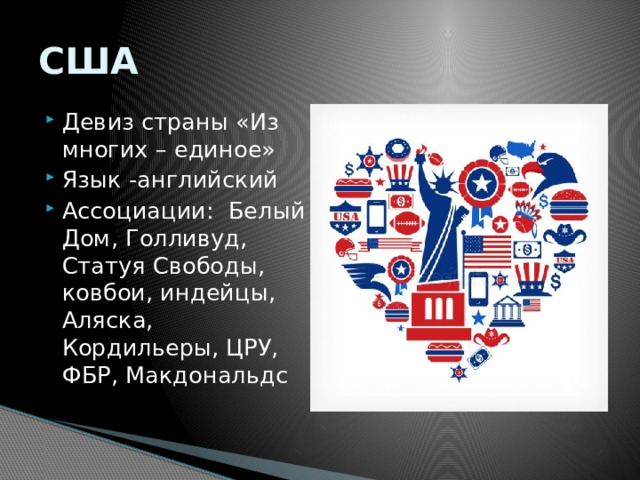 США

Девиз страны «Из многих – единое»

Язык -английский

Ассоциации: Белый Дом, Голливуд, Статуя Свободы, ковбои, индейцы, Аляска, Кордильеры, ЦРУ, ФБР, Макдональдс

USA

USA